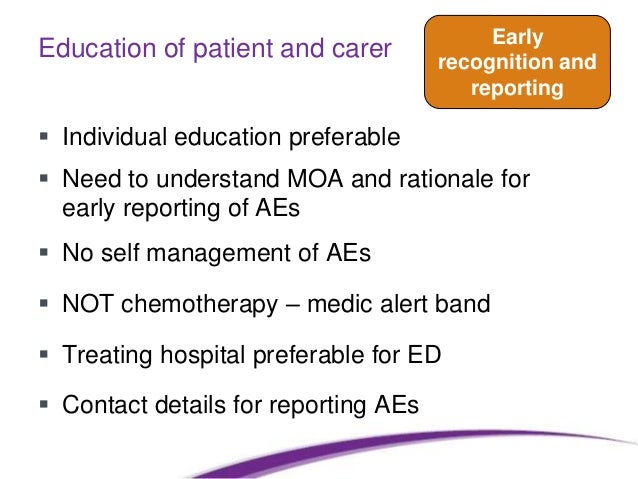 Education of patient and carer

Early recognition and reporting

▪ Individual education preferable

▪ Need to understand MOA and rationale for early reporting of AEs

▪ No self management of AEs

▪ NOT chemotherapy – medic alert band

▪ Treating hospital preferable for ED

▪ Contact details for reporting AEs